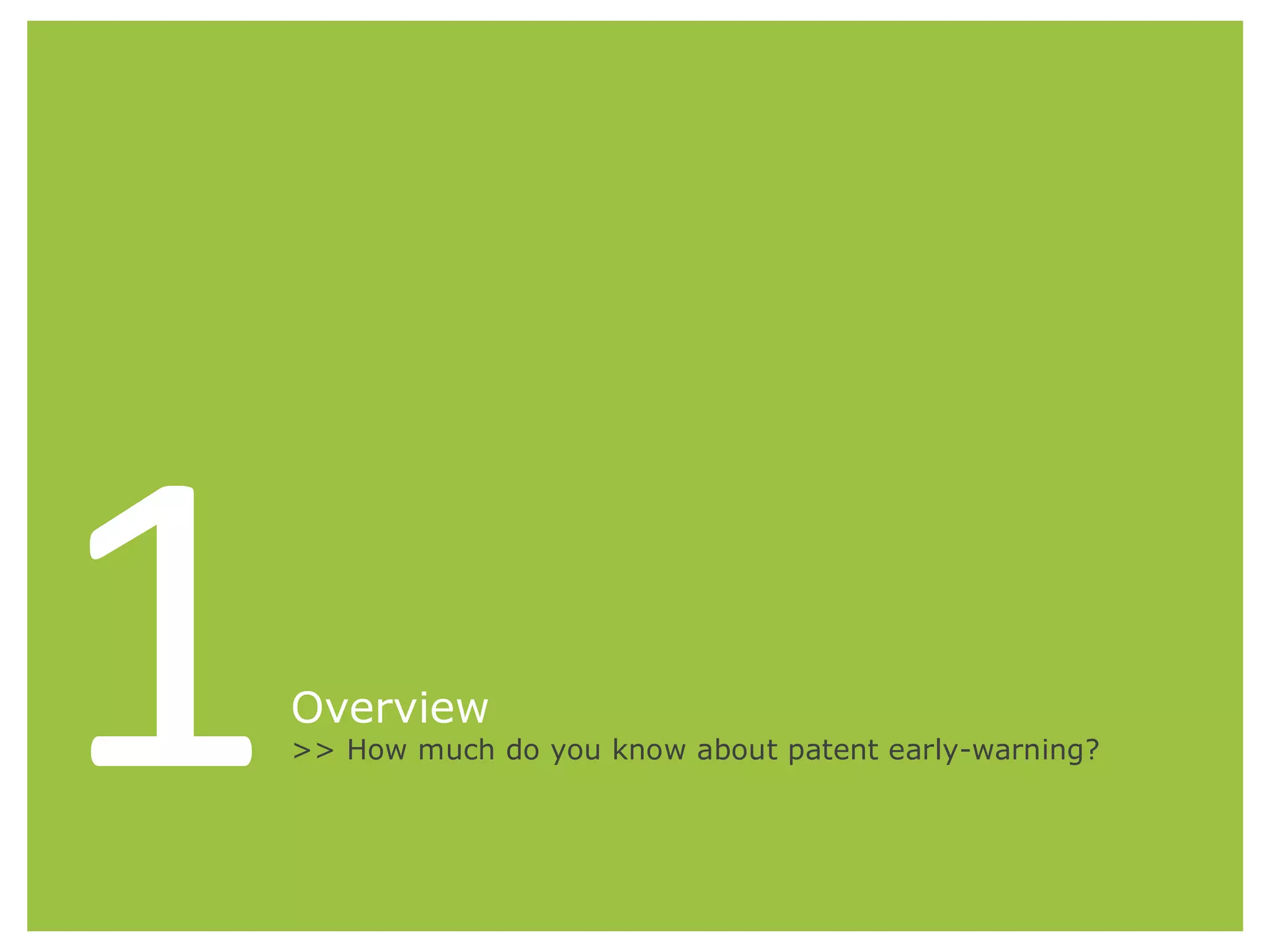 1

Overview

>> How much do you know about patent early-warning?